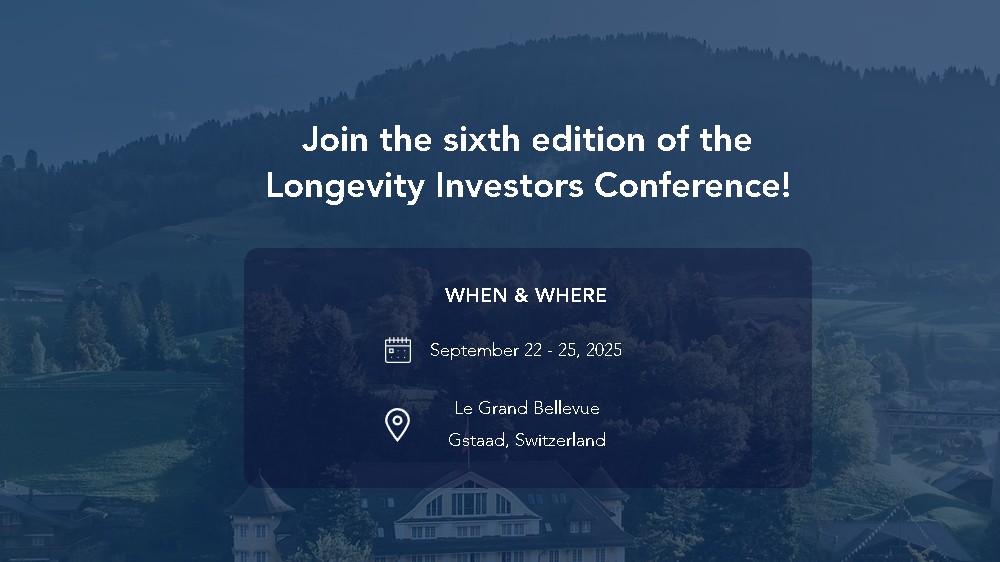 Join the sixth edition of the Longevity Investors Conference!

WHEN & WHERE

September 22 - 25, 2025

Le Grand Bellevue
Gstaad, Switzerland